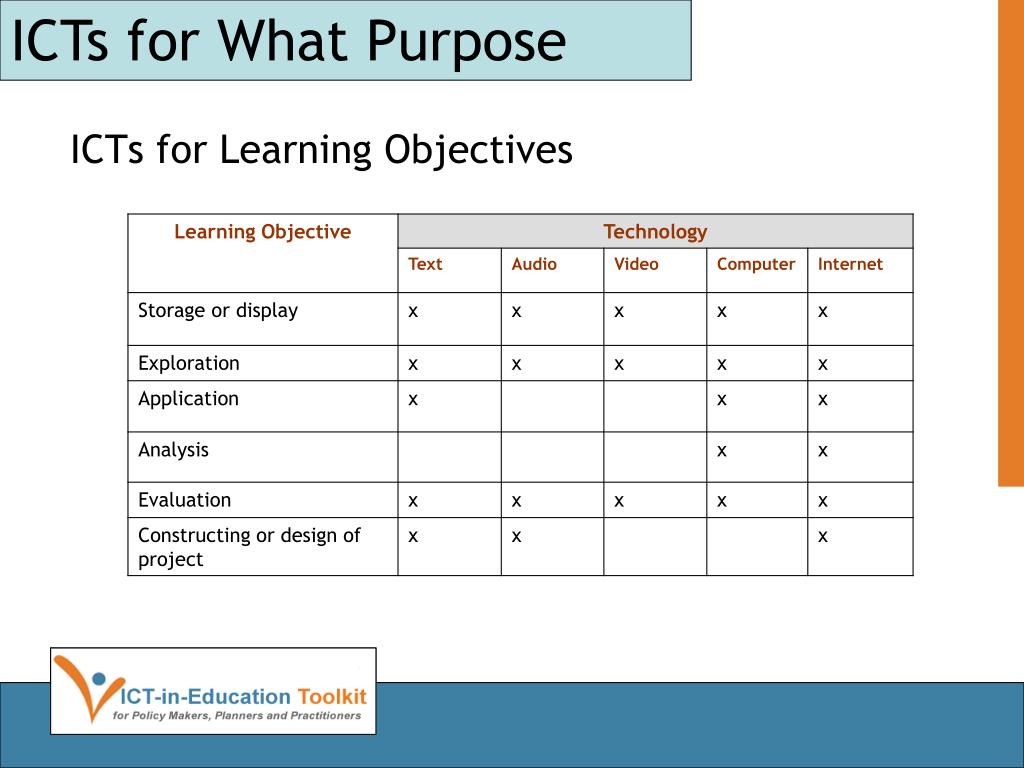 ICTs for What Purpose

ICTs for Learning Objectives

| Learning Objective | Technology | | | | |
|---|---|---|---|---|---|
| | Text | Audio | Video | Computer | Internet |
| Storage or display | x | x | x | x | x |
| Exploration | x | x | x | x | x |
| Application | x | | | x | x |
| Analysis | | | | x | x |
| Evaluation | x | x | x | x | x |
| Constructing or design of project | x | x | | | x |

ICT-in-Education Toolkit
for Policy Makers, Planners and Practitioners